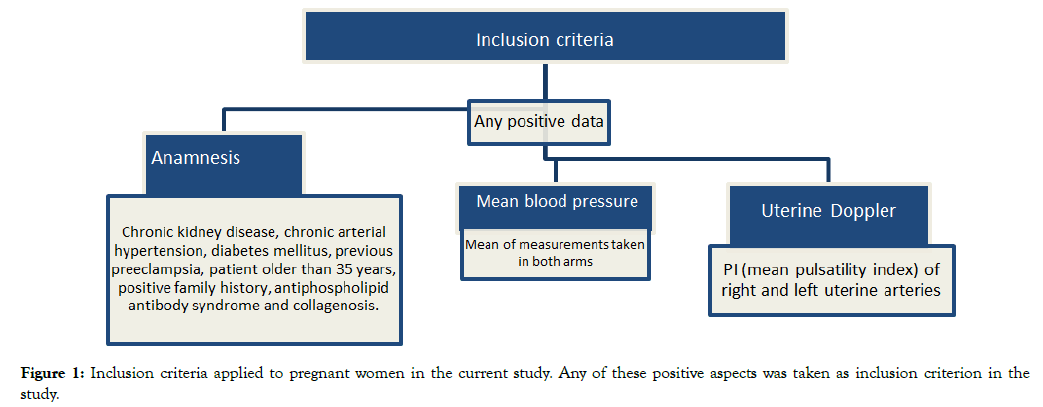 Inclusion criteria

Any positive data

Anamnesis

Chronic kidney disease, chronic arterial hypertension, diabetes mellitus, previous preeclampsia, patient older than 35 years, positive family history, antiphospholipid antibody syndrome and collagenosis.

Mean blood pressure

Mean of measurements taken in both arms

Uterine Doppler

PI (mean pulsatility index) of right and left uterine arteries

Figure 1: Inclusion criteria applied to pregnant women in the current study. Any of these positive aspects was taken as inclusion criterion in the study.